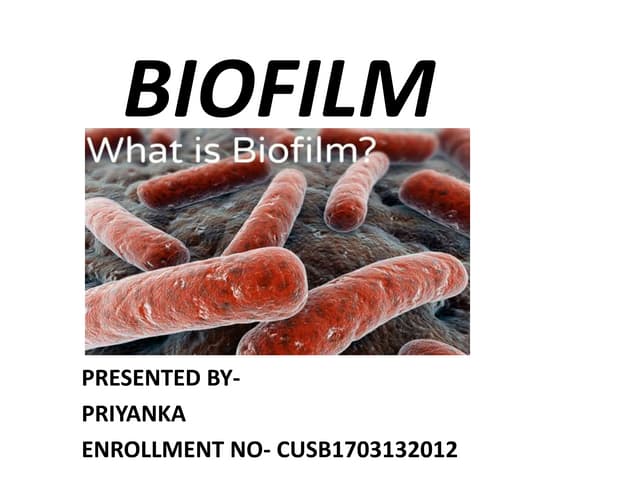 BIOFILM

What is Biofilm?

PRESENTED BY-

PRIYANKA

ENROLLMENT NO- CUSB1703132012